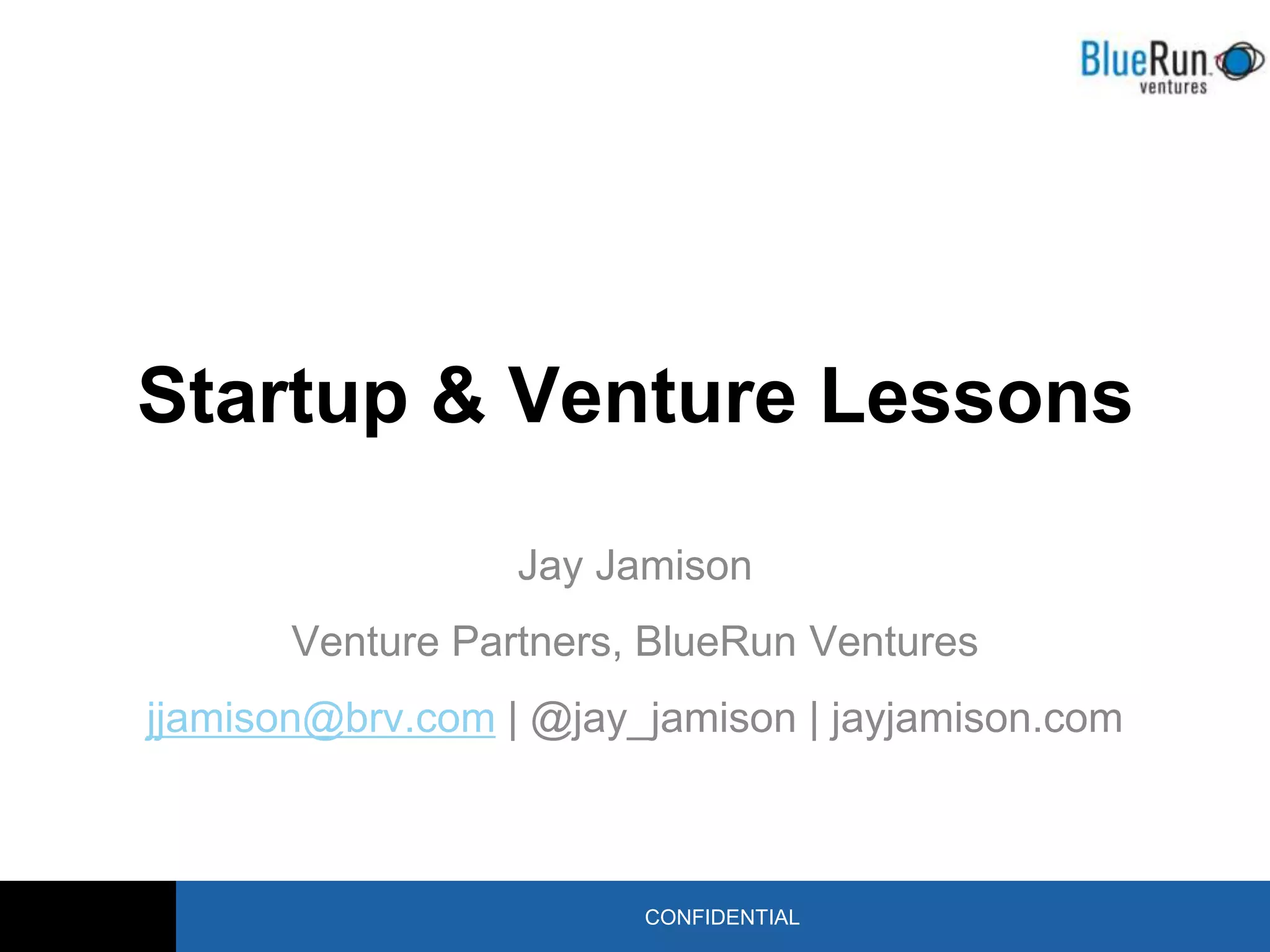 BlueRun ventures

Startup & Venture Lessons

Jay Jamison

Venture Partners, BlueRun Ventures

jjamison@brv.com | @jay_jamison | jayjamison.com

CONFIDENTIAL